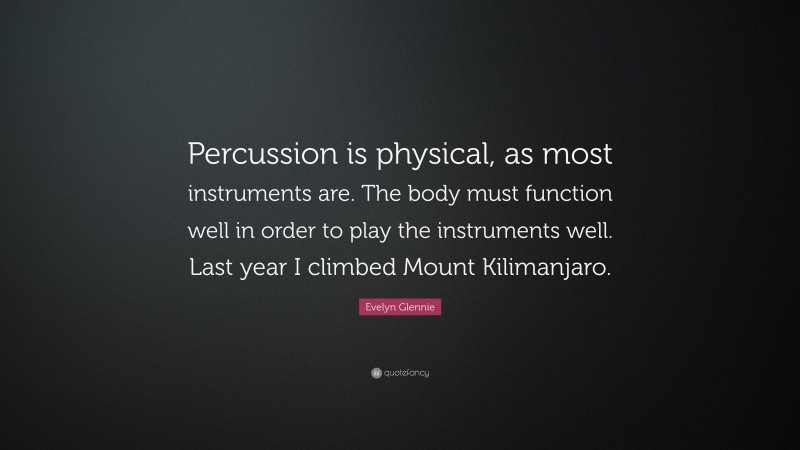 Percussion is physical, as most instruments are. The body must function well in order to play the instruments well. Last year I climbed Mount Kilimanjaro.

Evelyn Glennie

quotefancy